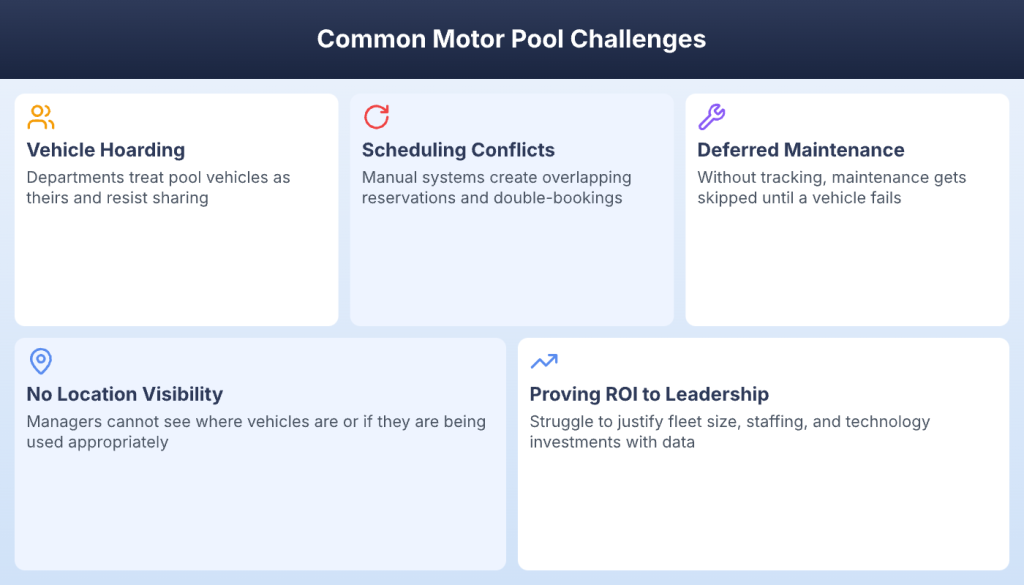 Common Motor Pool Challenges

Vehicle Hoarding
Departments treat pool vehicles as theirs and resist sharing

Scheduling Conflicts
Manual systems create overlapping reservations and double-bookings

Deferred Maintenance
Without tracking, maintenance gets skipped until a vehicle fails

No Location Visibility
Managers cannot see where vehicles are or if they are being used appropriately

Proving ROI to Leadership
Struggle to justify fleet size, staffing, and technology investments with data